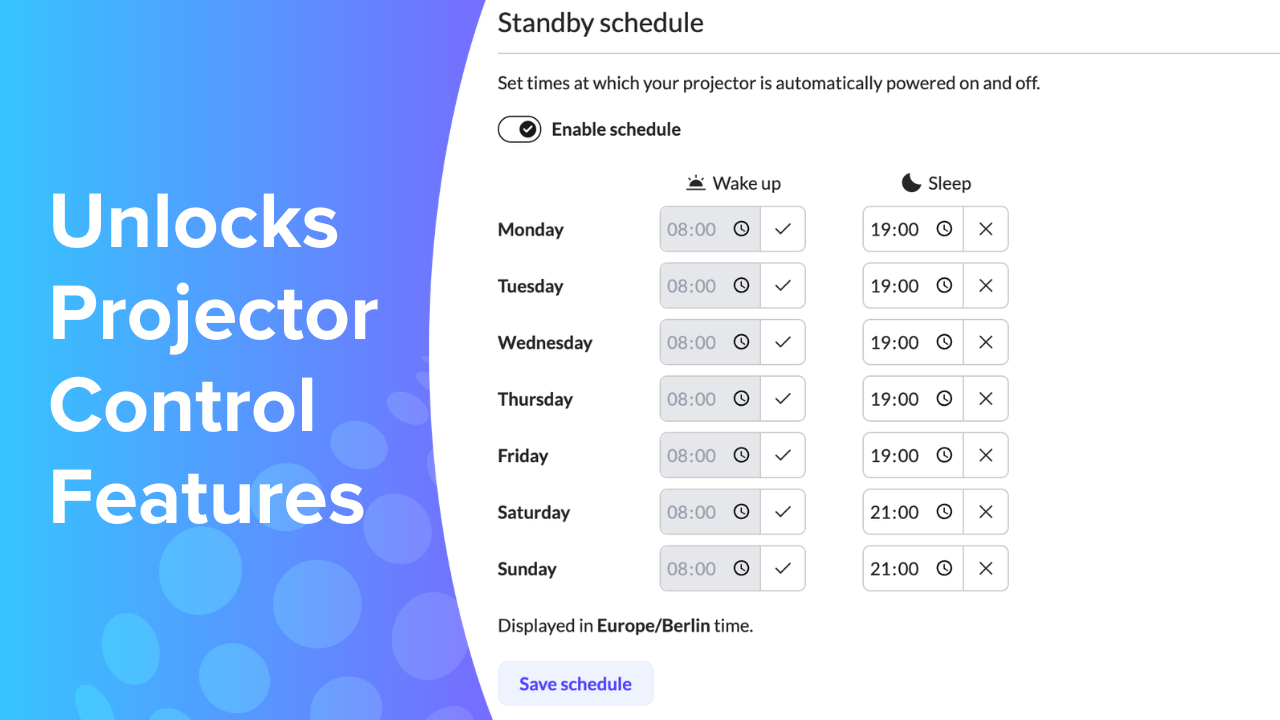 Unlocks Projector Control Features

Standby schedule

Set times at which your projector is automatically powered on and off.

Enable schedule

| | Wake up | Sleep |
|---|---|---|
| Monday | 08:00 | 19:00 |
| Tuesday | 08:00 | 19:00 |
| Wednesday | 08:00 | 19:00 |
| Thursday | 08:00 | 19:00 |
| Friday | 08:00 | 19:00 |
| Saturday | 08:00 | 21:00 |
| Sunday | 08:00 | 21:00 |

Displayed in Europe/Berlin time.

Save schedule